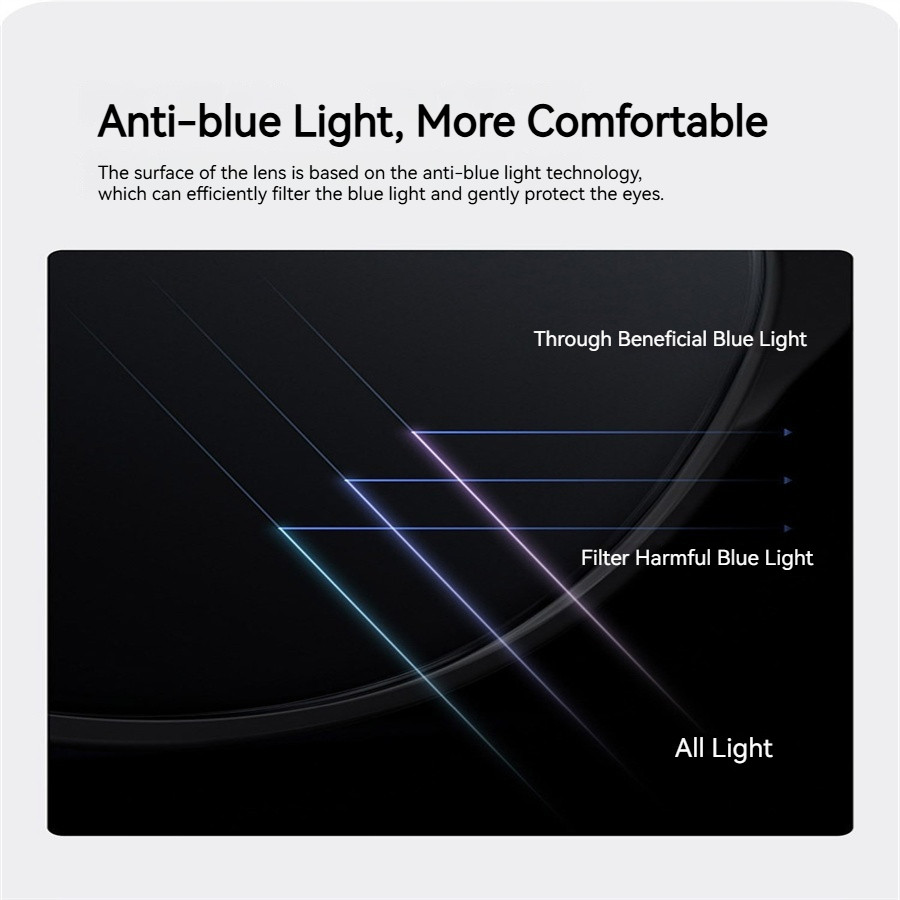 Anti-blue Light, More Comfortable

The surface of the lens is based on the anti-blue light technology, which can efficiently filter the blue light and gently protect the eyes.

Through Beneficial Blue Light

Filter Harmful Blue Light

All Light